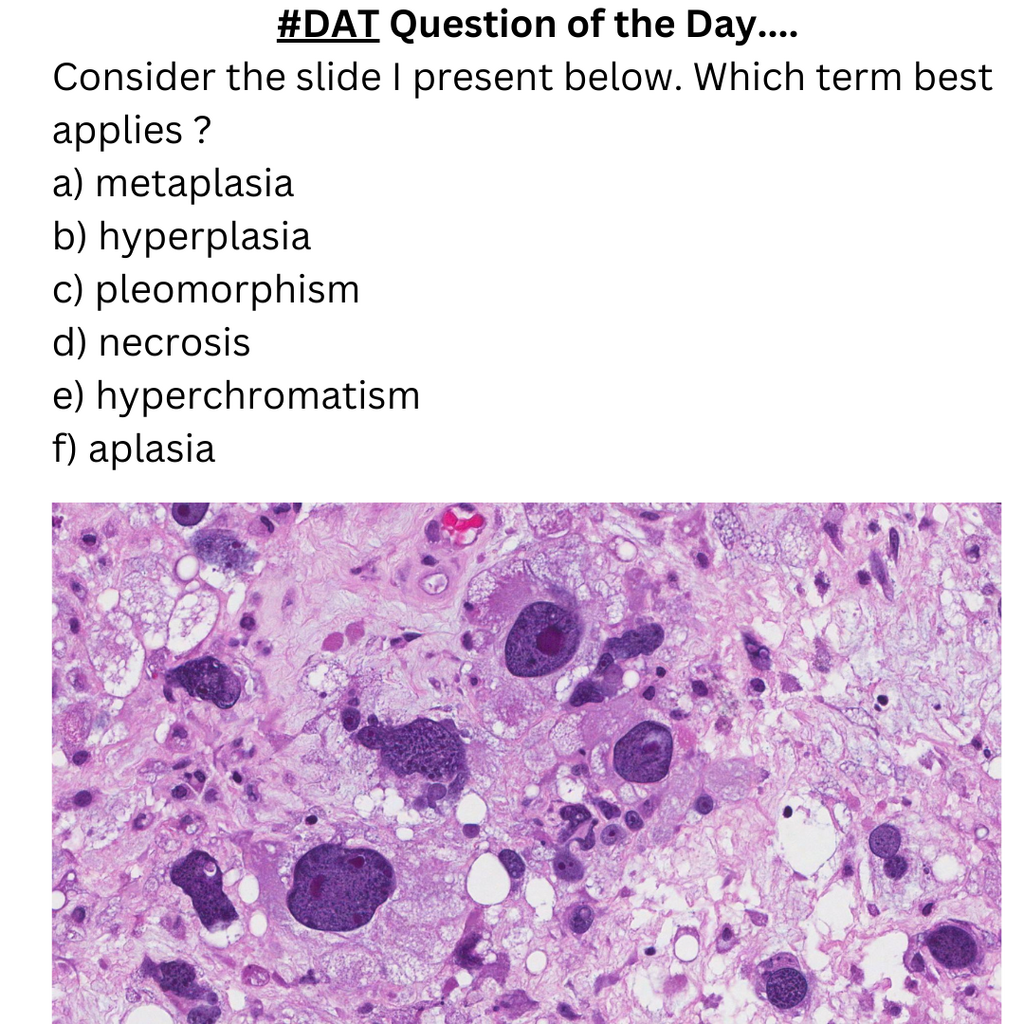 #DAT Question of the Day....

Consider the slide I present below. Which term best applies ?

a) metaplasia
b) hyperplasia
c) pleomorphism
d) necrosis
e) hyperchromatism
f) aplasia